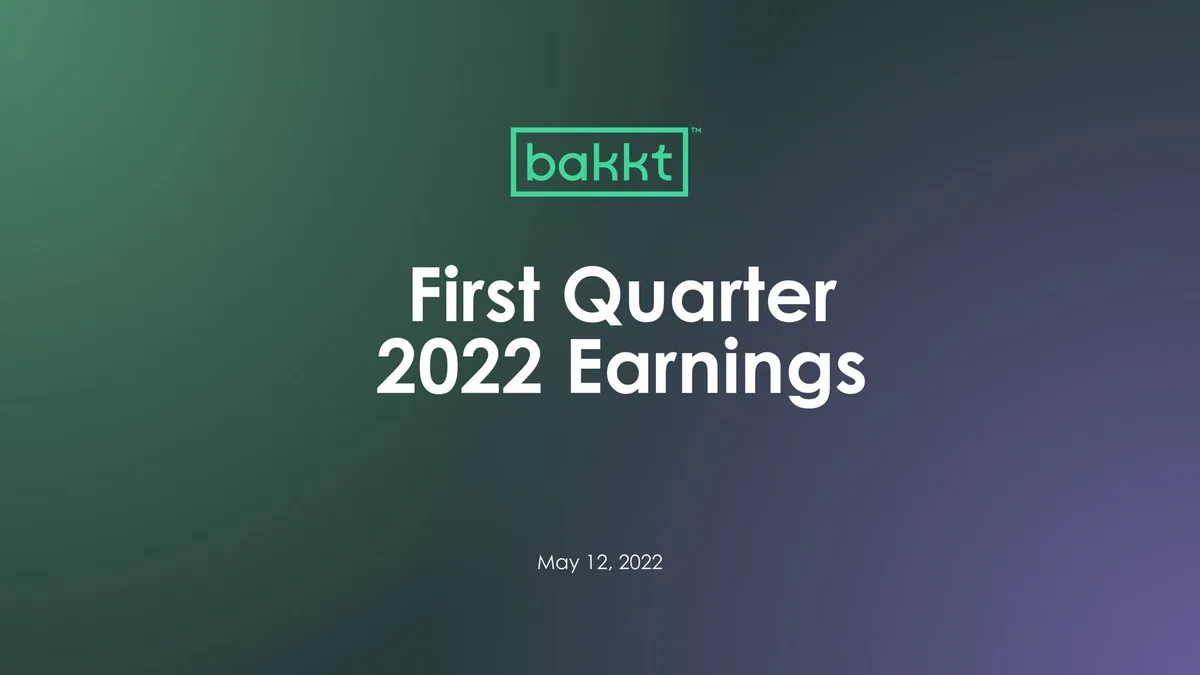 bakkt™

First Quarter
2022 Earnings

May 12, 2022